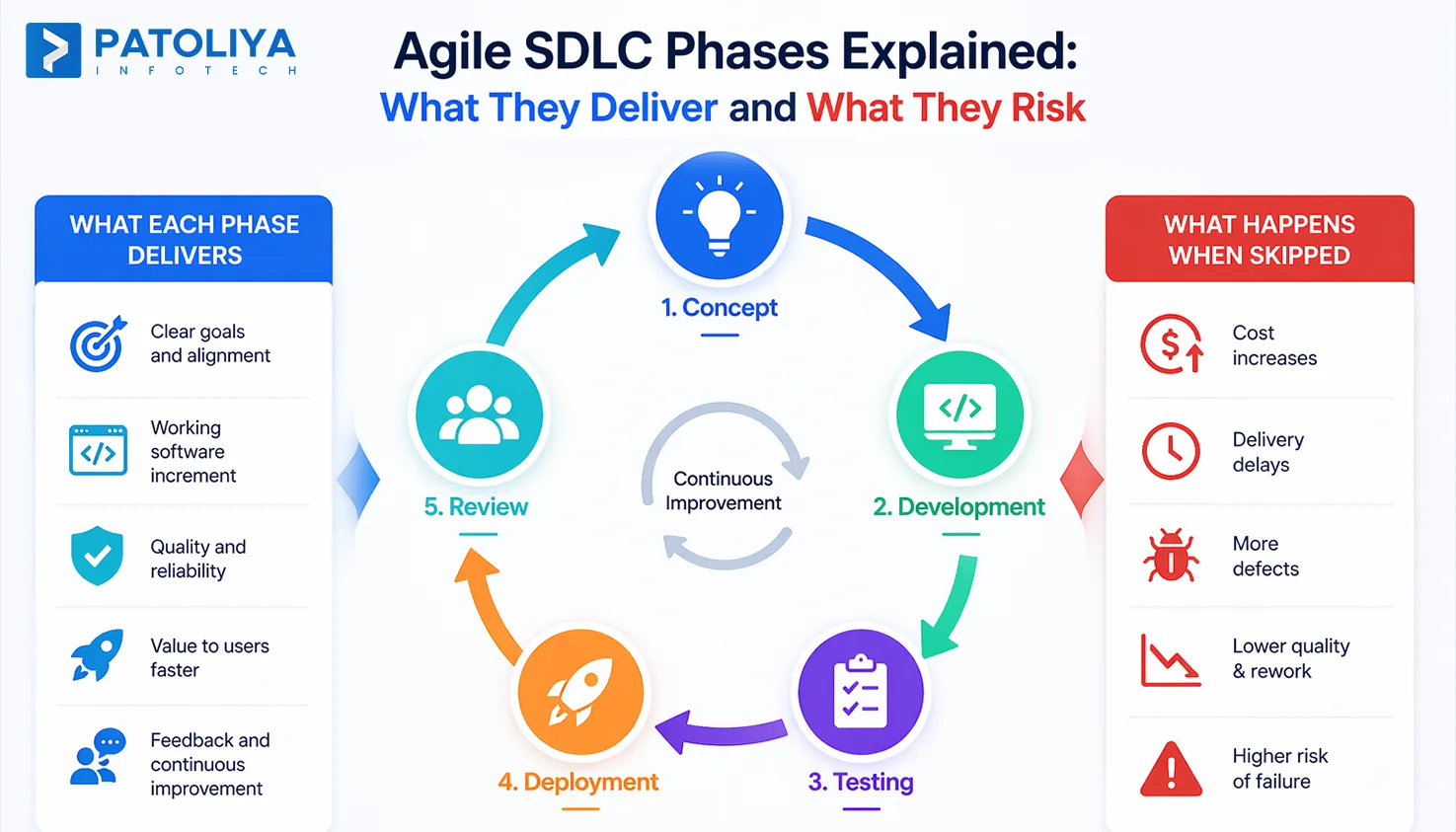 PATOLIYA
INFOTECH

Agile SDLC Phases Explained:
What They Deliver and What They Risk

WHAT EACH PHASE DELIVERS

Clear goals and alignment

Working software increment

Quality and reliability

Value to users faster

Feedback and continuous improvement

1. Concept

2. Development

3. Testing

4. Deployment

5. Review

Continuous Improvement

WHAT HAPPENS WHEN SKIPPED

Cost increases

Delivery delays

More defects

Lower quality & rework

Higher risk of failure